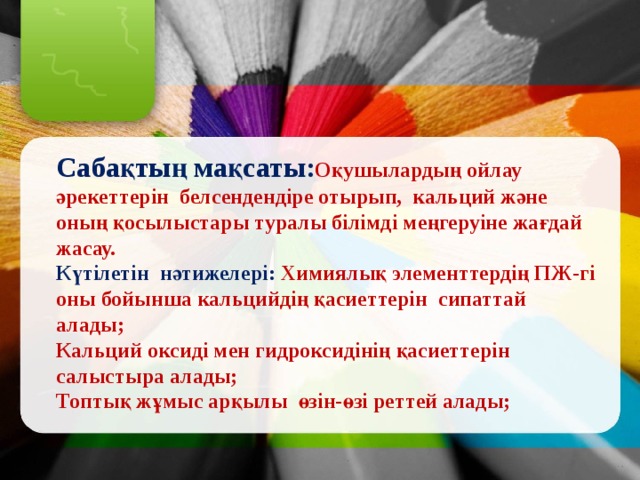 Сабақтың мақсаты:Оқушылардың ойлау әрекеттерін белсендендіре отырып, кальций және оның қосылыстары туралы білімді меңгеруіне жағдай жасау.
Күтілетін нәтижелері: Химиялық элементтердің ПЖ-гі оны бойынша кальцийдің қасиеттерін сипаттай алады;
Кальций оксиді мен гидроксидінің қасиеттерін салыстыра алады;
Топтық жұмыс арқылы өзін-өзі реттей алады;